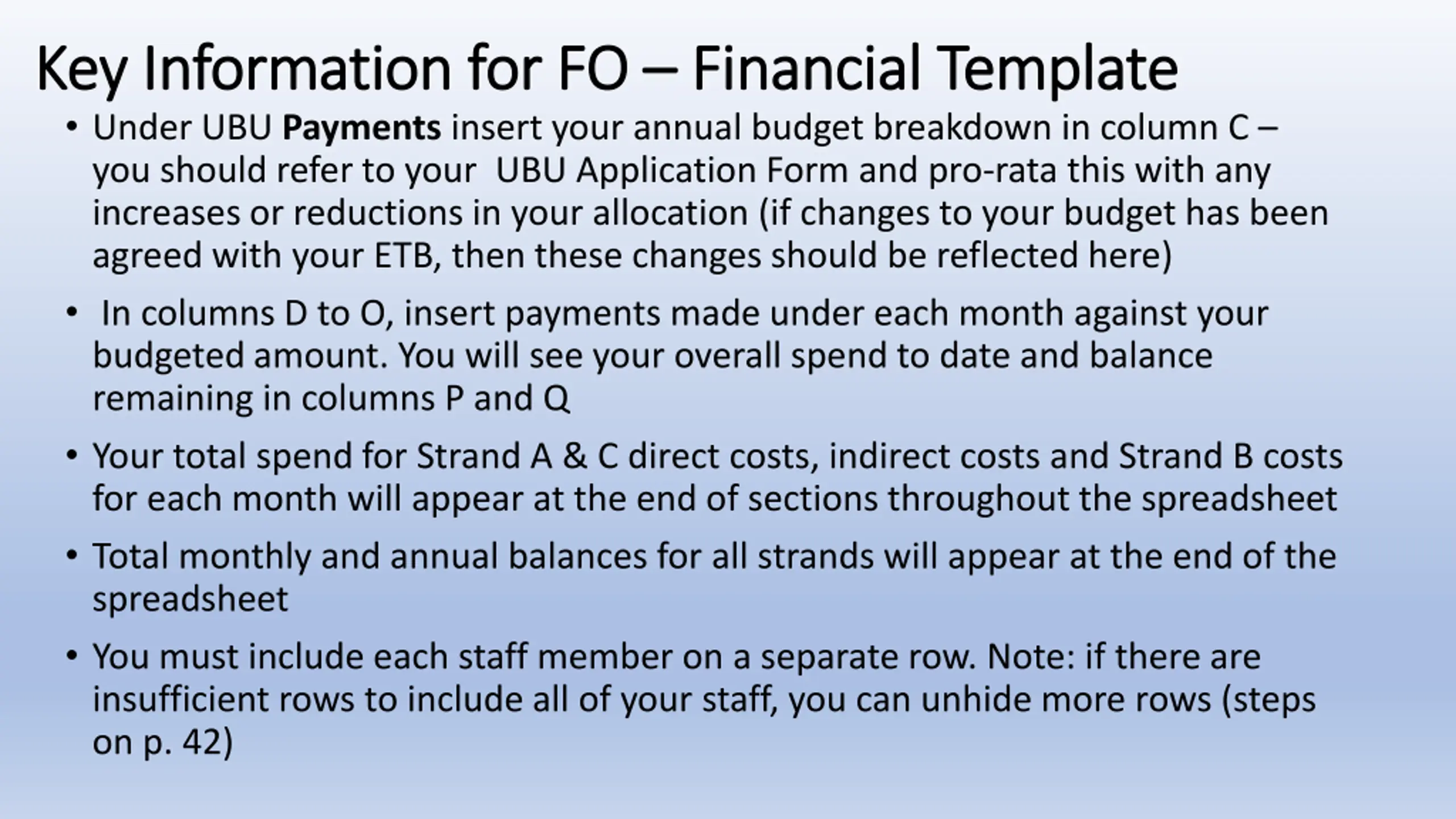 Key Information for FO – Financial Template

• Under UBU **Payments** insert your annual budget breakdown in column C – you should refer to your UBU Application Form and pro-rata this with any increases or reductions in your allocation (if changes to your budget has been agreed with your ETB, then these changes should be reflected here)

• In columns D to O, insert payments made under each month against your budgeted amount. You will see your overall spend to date and balance remaining in columns P and Q

• Your total spend for Strand A & C direct costs, indirect costs and Strand B costs for each month will appear at the end of sections throughout the spreadsheet

• Total monthly and annual balances for all strands will appear at the end of the spreadsheet

• You must include each staff member on a separate row. Note: if there are insufficient rows to include all of your staff, you can unhide more rows (steps on p. 42)